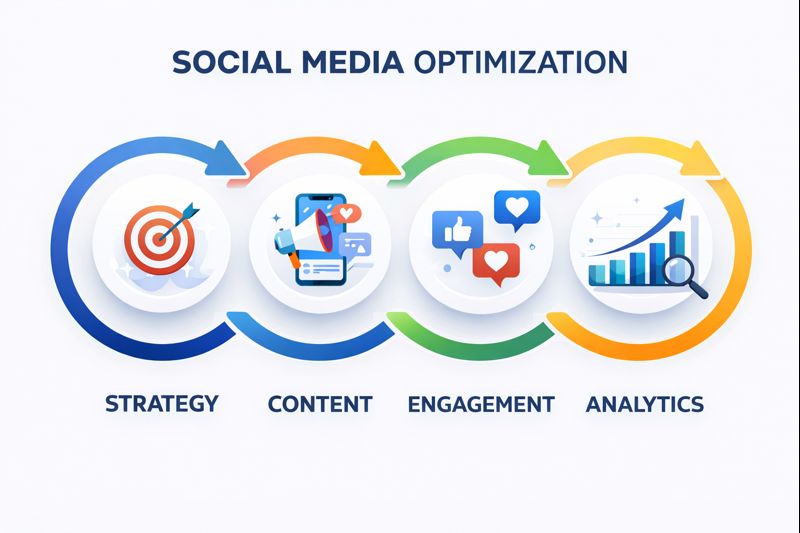 SOCIAL MEDIA OPTIMIZATION

STRATEGY
CONTENT
ENGAGEMENT
ANALYTICS